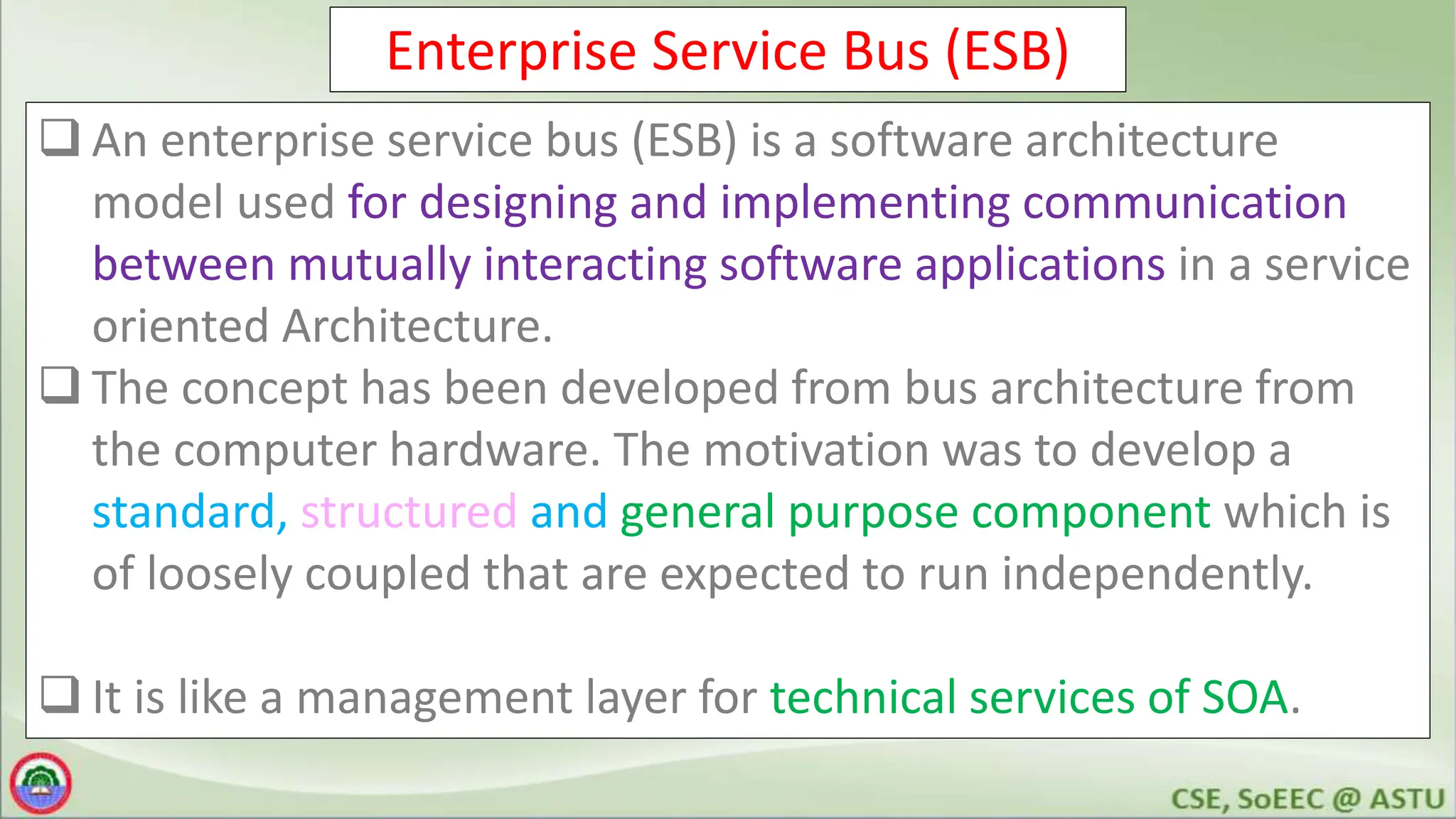 Enterprise Service Bus (ESB)

❑ An enterprise service bus (ESB) is a software architecture model used for designing and implementing communication between mutually interacting software applications in a service oriented Architecture.

❑ The concept has been developed from bus architecture from the computer hardware. The motivation was to develop a standard, structured and general purpose component which is of loosely coupled that are expected to run independently.

❑ It is like a management layer for technical services of SOA.

CSE, SoEEC @ ASTU